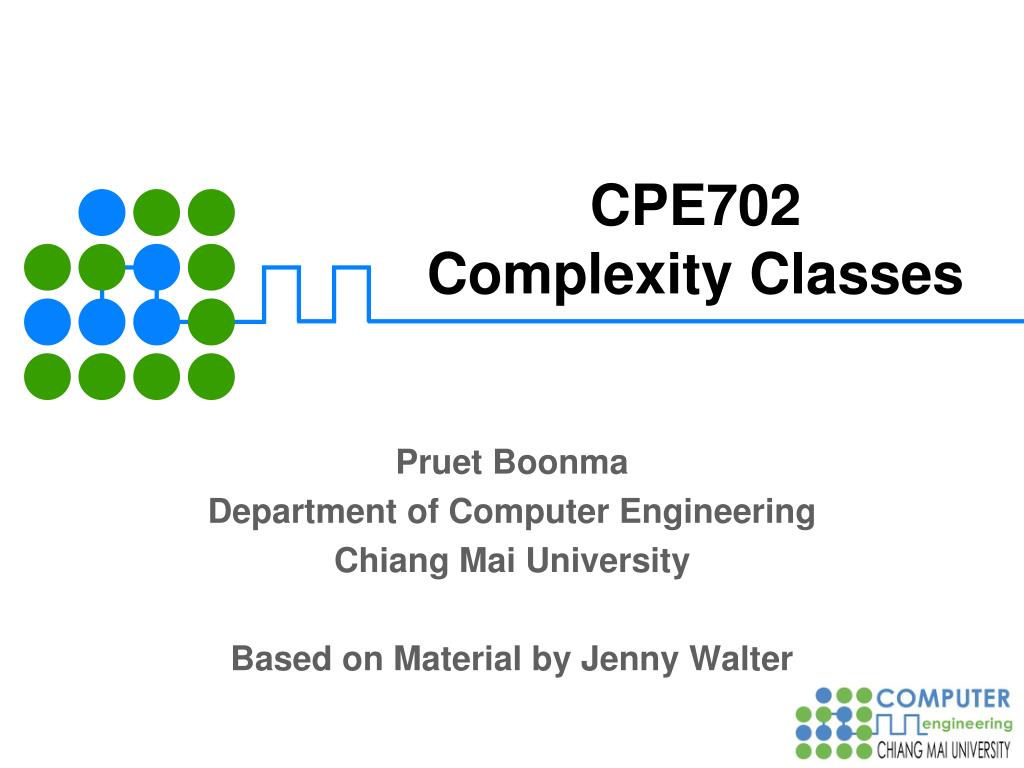 CPE702
Complexity Classes

Pruet Boonma
Department of Computer Engineering
Chiang Mai University

Based on Material by Jenny Walter

COMPUTER
engineering
CHIANG MAI UNIVERSITY